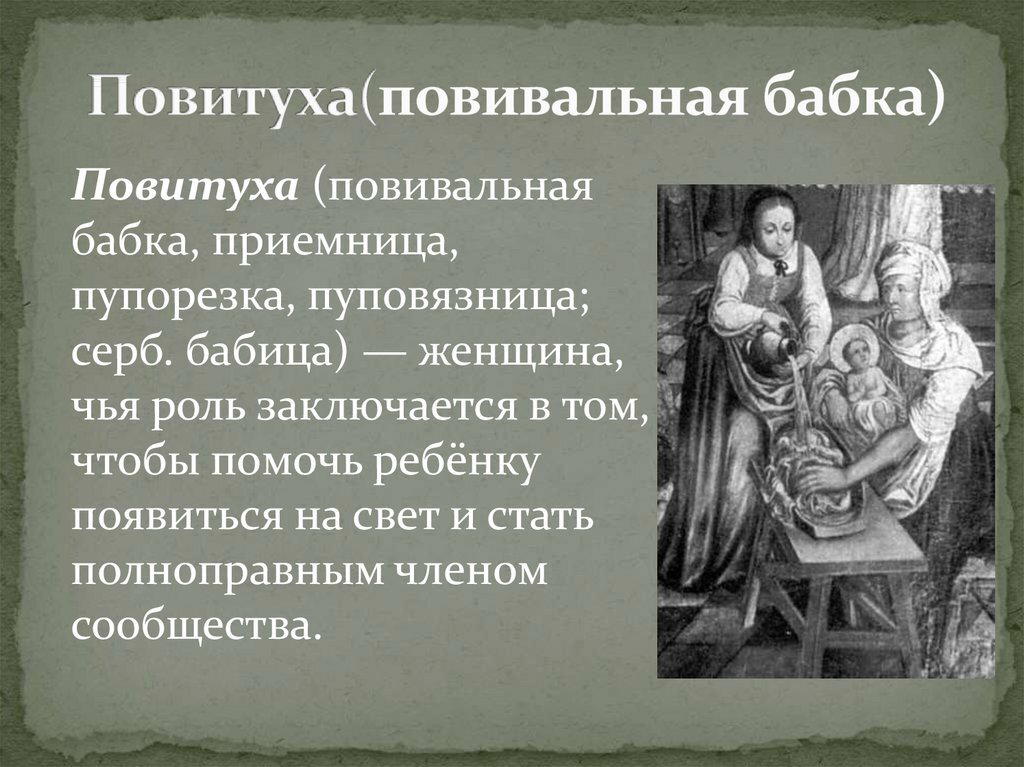 Повитуха(повивальная бабка)

Повитуха (повивальная бабка, приемница, пупорезка, пуповязница; серб. бабица) — женщина, чья роль заключается в том, чтобы помочь ребёнку появиться на свет и стать полноправным членом сообщества.